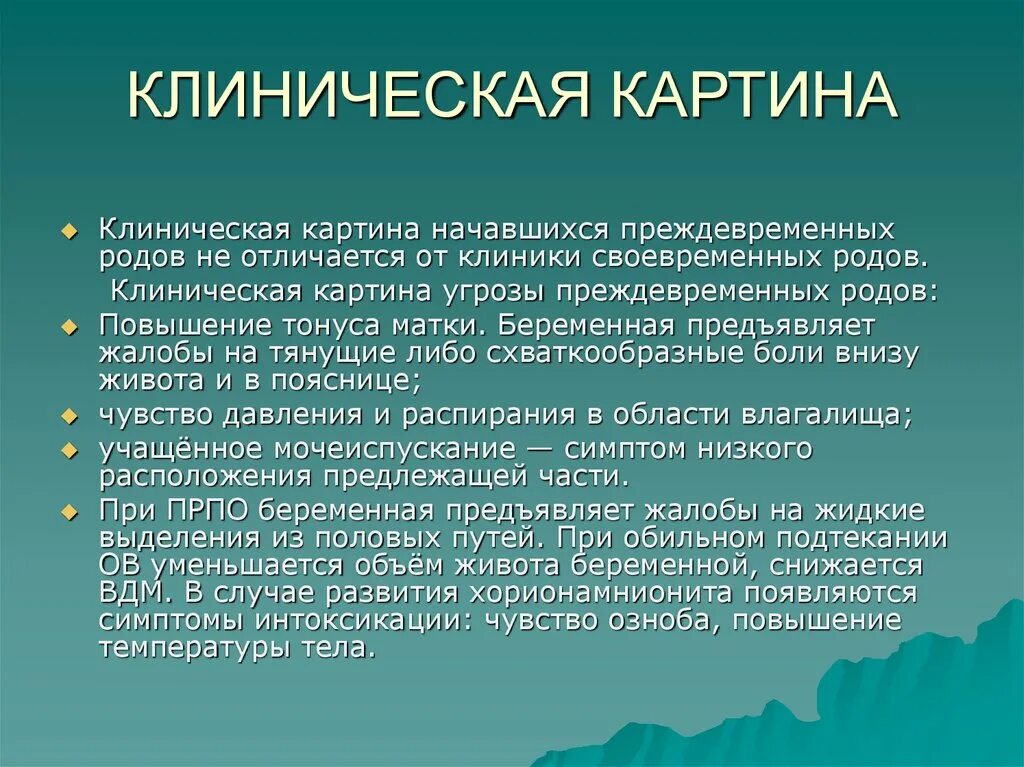 КЛИНИЧЕСКАЯ КАРТИНА

Клиническая картина начавшихся преждевременных родов не отличается от клиники своевременных родов.

Клиническая картина угрозы преждевременных родов:

Повышение тонуса матки. Беременная предъявляет жалобы на тянущие либо схваткообразные боли внизу живота и в пояснице;

чувство давления и распирания в области влагалища;

учащённое мочеиспускание — симптом низкого расположения предлежащей части.

При ПРПО беременная предъявляет жалобы на жидкие выделения из половых путей. При обильном подтекании ОВ уменьшается объём живота беременной, снижается ВДМ. В случае развития хорионамнионита появляются симптомы интоксикации: чувство озноба, повышение температуры тела.